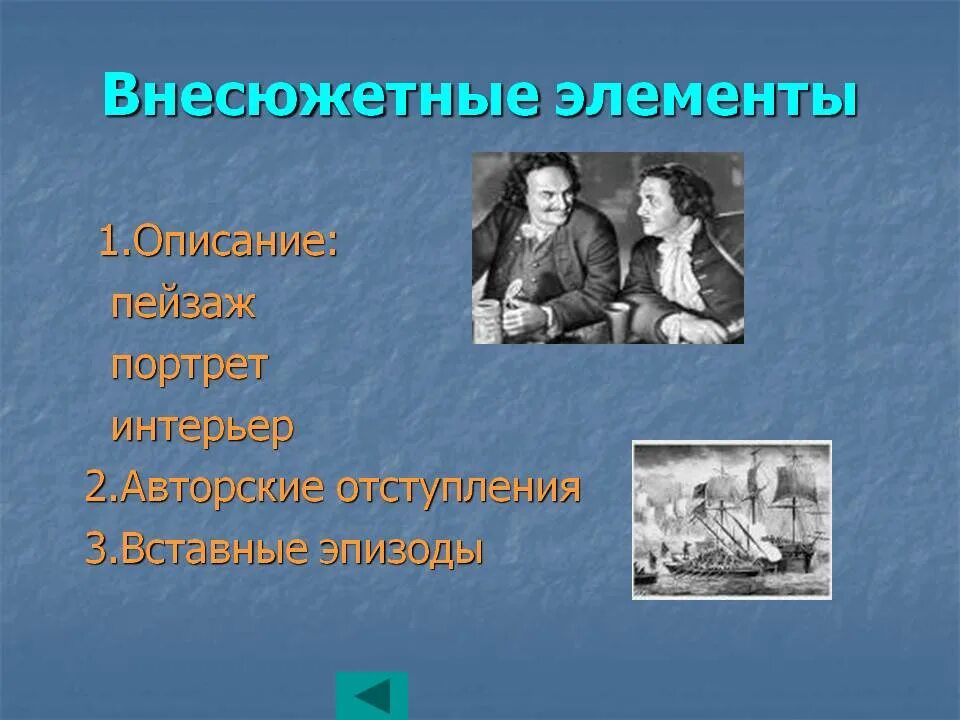 Внесюжетные элементы

1.Описание:
пейзаж
портрет
интерьер
2.Авторские отступления
3.Вставные эпизоды